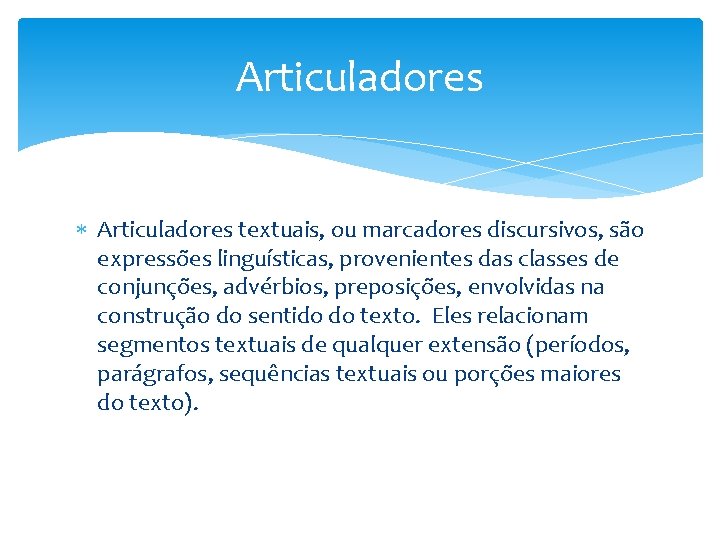 Articuladores

* Articuladores textuais, ou marcadores discursivos, são expressões linguísticas, provenientes das classes de conjunções, advérbios, preposições, envolvidas na construção do sentido do texto. Eles relacionam segmentos textuais de qualquer extensão (períodos, parágrafos, sequências textuais ou porções maiores do texto).